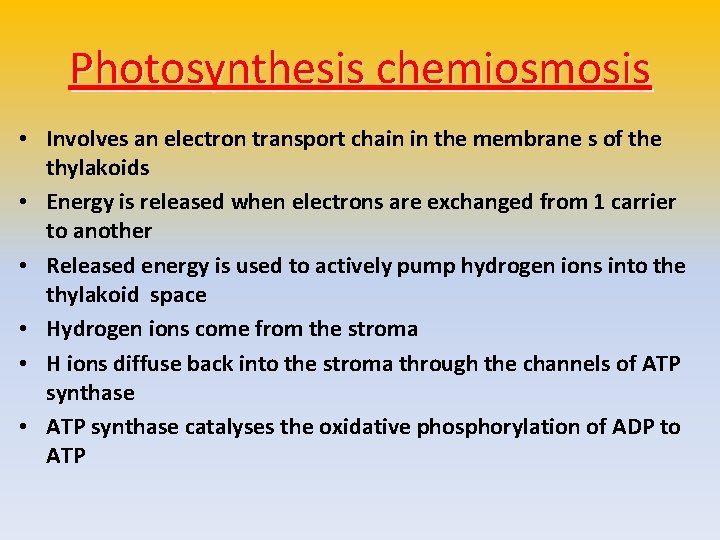 Photosynthesis chemiosmosis

• Involves an electron transport chain in the membrane s of the thylakoids
• Energy is released when electrons are exchanged from 1 carrier to another
• Released energy is used to actively pump hydrogen ions into the thylakoid space
• Hydrogen ions come from the stroma
• H ions diffuse back into the stroma through the channels of ATP synthase
• ATP synthase catalyses the oxidative phosphorylation of ADP to ATP